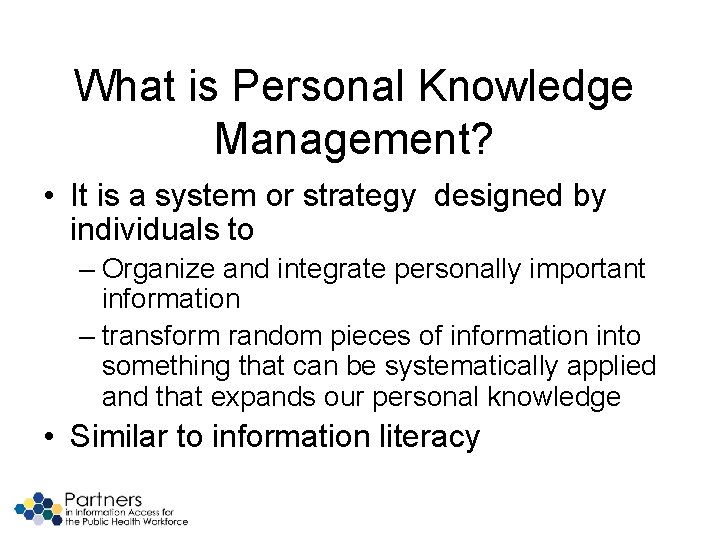 What is Personal Knowledge Management?

• It is a system or strategy designed by individuals to
– Organize and integrate personally important information
– transform random pieces of information into something that can be systematically applied and that expands our personal knowledge
• Similar to information literacy

Partners
in Information Access for the Public Health Workforce